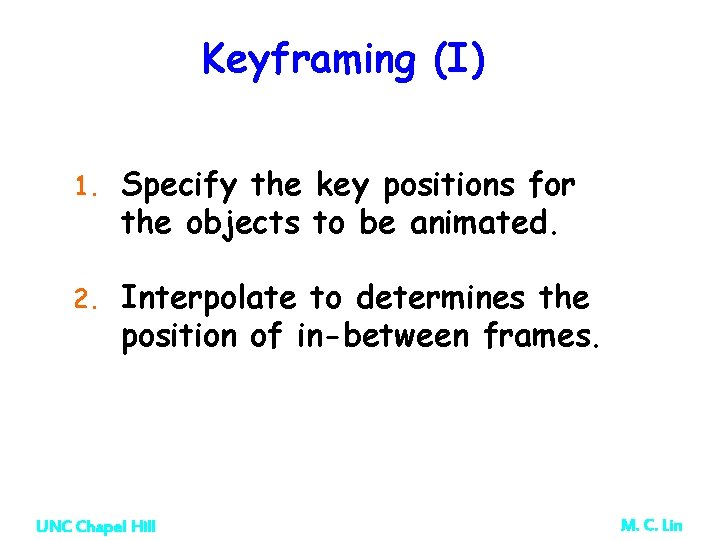 Keyframing (I)

1. Specify the key positions for the objects to be animated.

2. Interpolate to determines the position of in-between frames.

UNC Chapel Hill

M. C. Lin